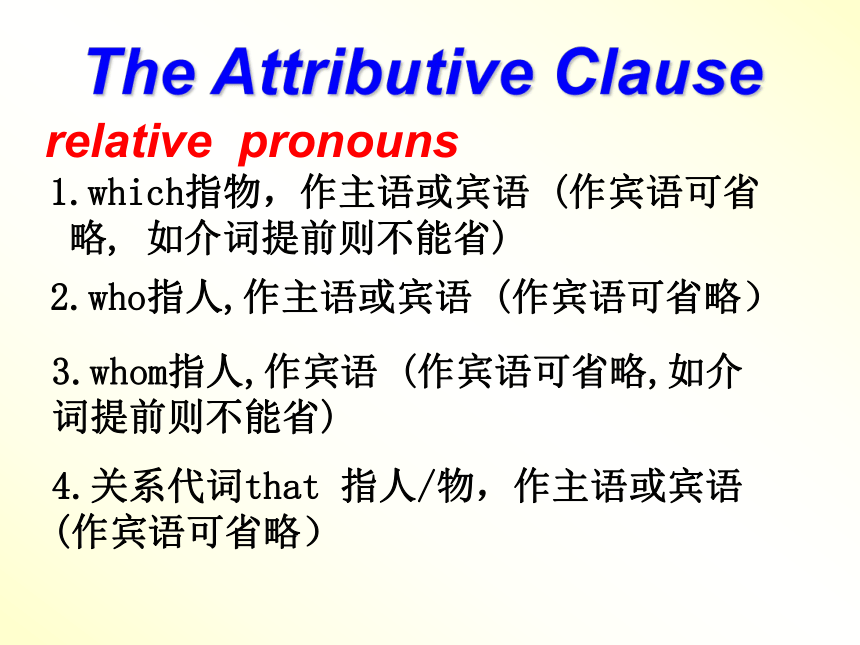 The Attributive Clause

relative pronouns

1.which指物，作主语或宾语（作宾语可省略，如介词提前则不能省）

2.who指人,作主语或宾语（作宾语可省略）

3.whom指人,作宾语（作宾语可省略,如介词提前则不能省）

4.关系代词that 指人/物，作主语或宾语（作宾语可省略）